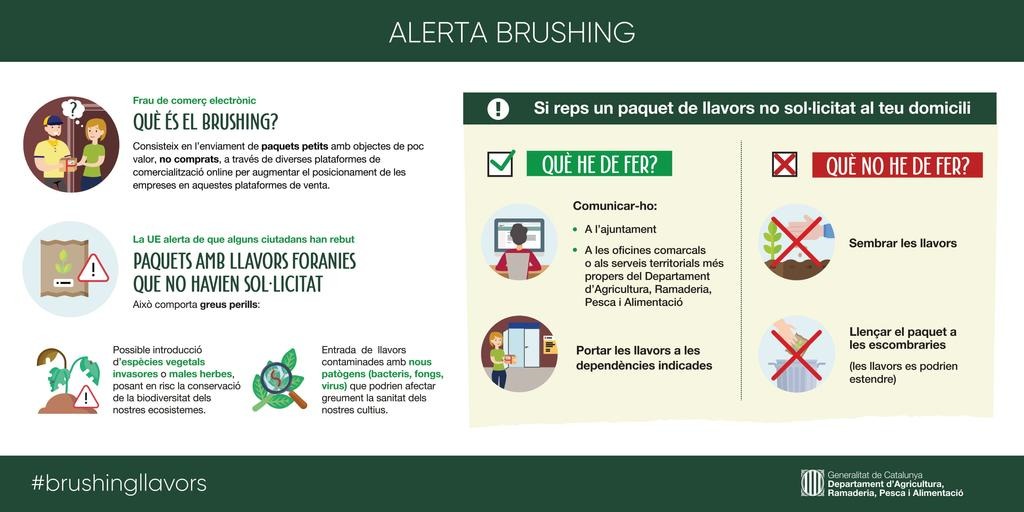 ALERTA BRUSHING

Frau de comerç electrònic

QUÈ ÉS EL BRUSHING?

Consisteix en l'enviament de paquets petits amb objectes de poc valor, no comprats, a través de diverses plataformes de comercialització online per augmentar el posicionament de les empreses en aquestes plataformes de venta.

La UE alerta de que alguns ciutadans han rebut

PAQUETS AMB LLAVORS FORANIES QUE NO HAVIEN SOL·LICITAT

Això comporta greus perills:

Possible introducció d'espècies vegetals invasores o males herbes, posant en risc la conservació de la biodiversitat dels nostres ecosistemes.

Entrada de llavors contaminades amb nous patògens (bacteris, fongs, virus) que podrien afectar greument la sanitat dels nostres cultius.

Si reps un paquet de llavors no sol·licitat al teu domicili

QUÈ HE DE FER?

Comunicar-ho:
• A l'ajuntament
• A les oficines comarcals o als serveis territorials més propers del Departament d'Agricultura, Ramaderia, Pesca i Alimentació

Portar les llavors a les dependències indicades

QUÈ NO HE DE FER?

Sembrar les llavors

Llençar el paquet a les escombraries
(les llavors es podrien estendre)

#brushingllavors

Generalitat de Catalunya
Departament d'Agricultura, Ramaderia, Pesca i Alimentació